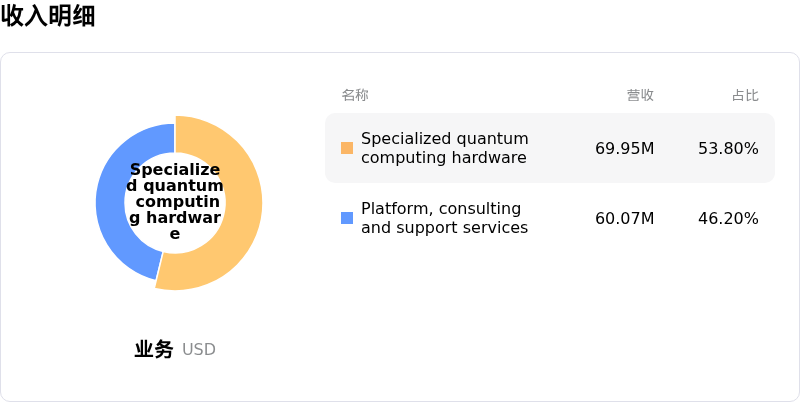 收入明细

Specialized quantum computing hardware

业务 USD

| 名称 | 营收 | 占比 |
|---|---|---|
| Specialized quantum computing hardware | 69.95M | 53.80% |
| Platform, consulting and support services | 60.07M | 46.20% |